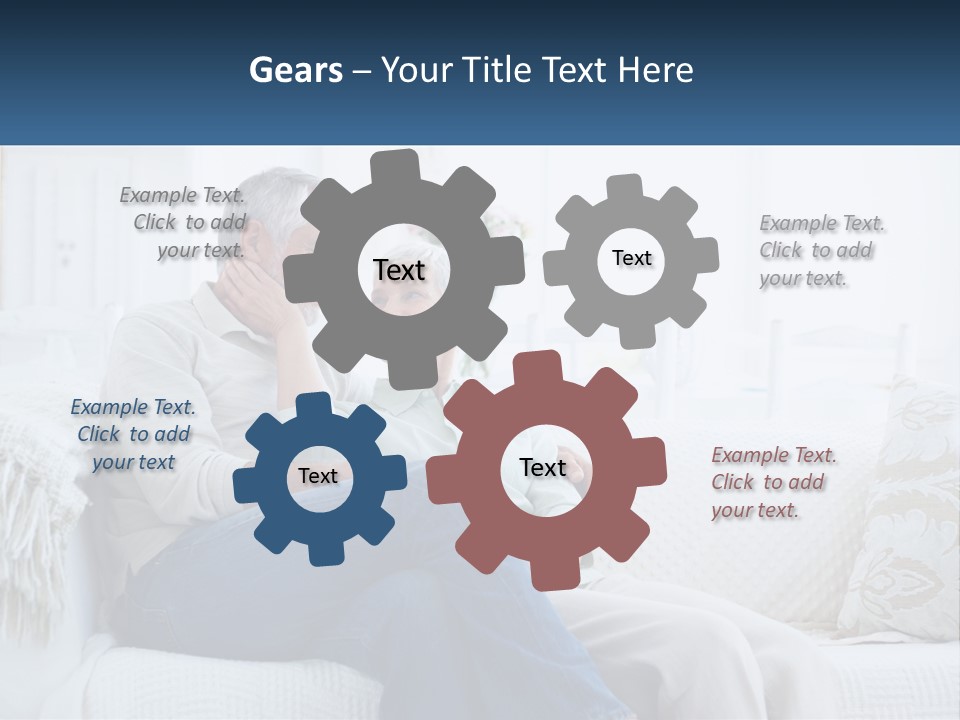 Gears – Your Title Text Here

Example Text. Click to add your text.

Text

Text

Example Text. Click to add your text.

Example Text. Click to add your text

Text

Text

Example Text. Click to add your text.